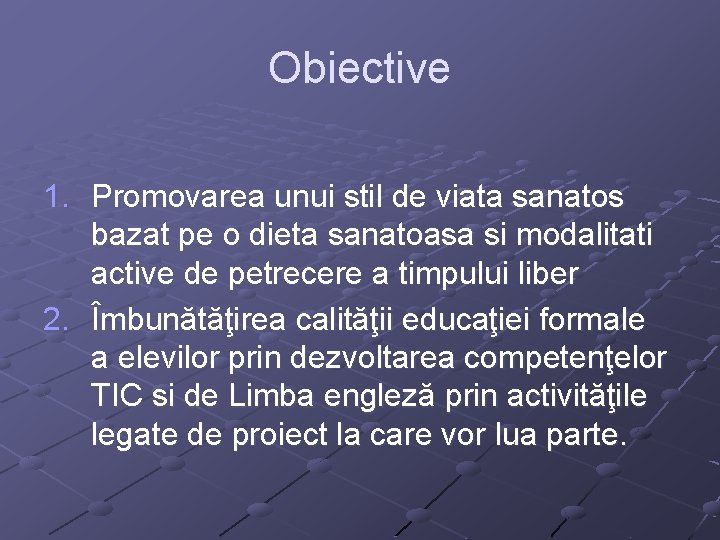 Obiective

1. Promovarea unui stil de viata sanatos bazat pe o dieta sanatoasa si modalitati active de petrecere a timpului liber
2. Îmbunătăţirea calităţii educaţiei formale a elevilor prin dezvoltarea competenţelor TIC si de Limba engleză prin activităţile legate de proiect la care vor lua parte.